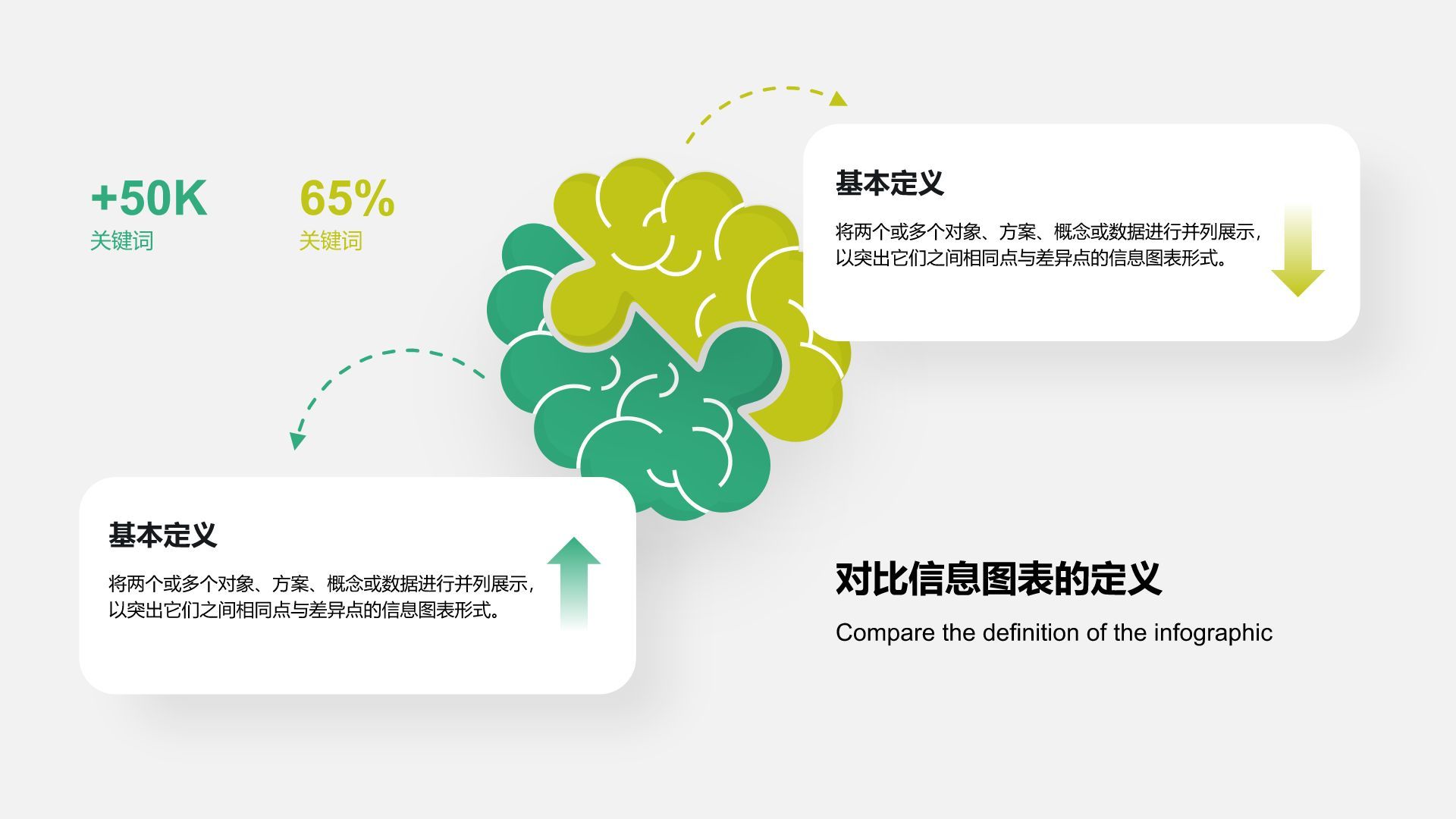 +50K
关键词

65%
关键词

基本定义

将两个或多个对象、方案、概念或数据进行并列展示，以突出它们之间相同点与差异点的信息图表形式。

基本定义

将两个或多个对象、方案、概念或数据进行并列展示，以突出它们之间相同点与差异点的信息图表形式。

对比信息图表的定义

Compare the definition of the infographic